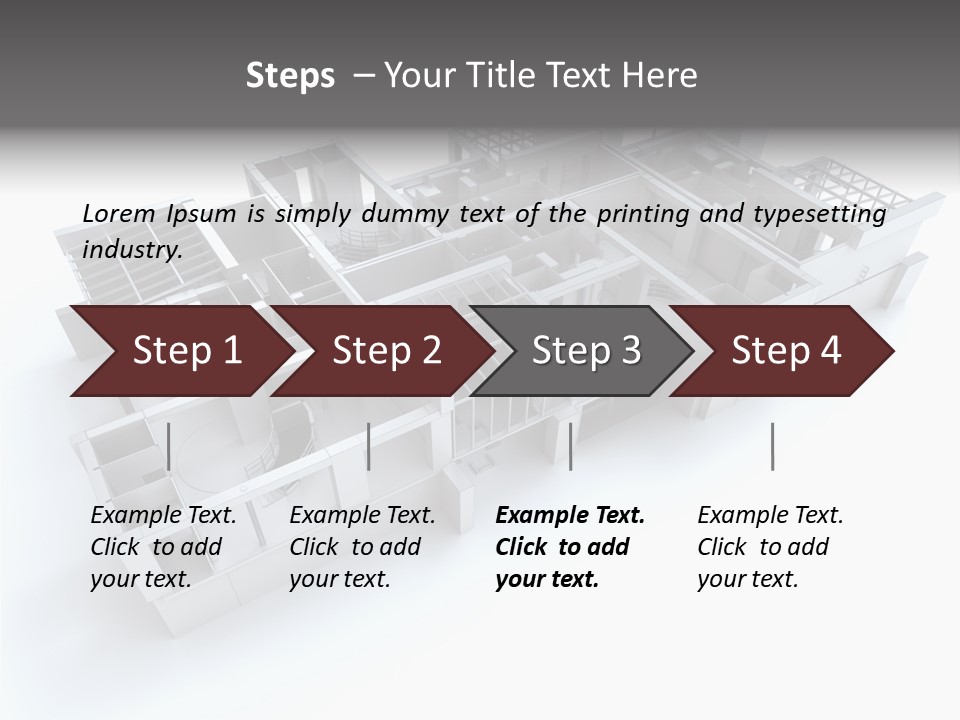 Steps – Your Title Text Here

Lorem Ipsum is simply dummy text of the printing and typesetting industry.

Step 1

Step 2

Step 3

Step 4

Example Text. Click to add your text.

Example Text. Click to add your text.

Example Text. Click to add your text.

Example Text. Click to add your text.